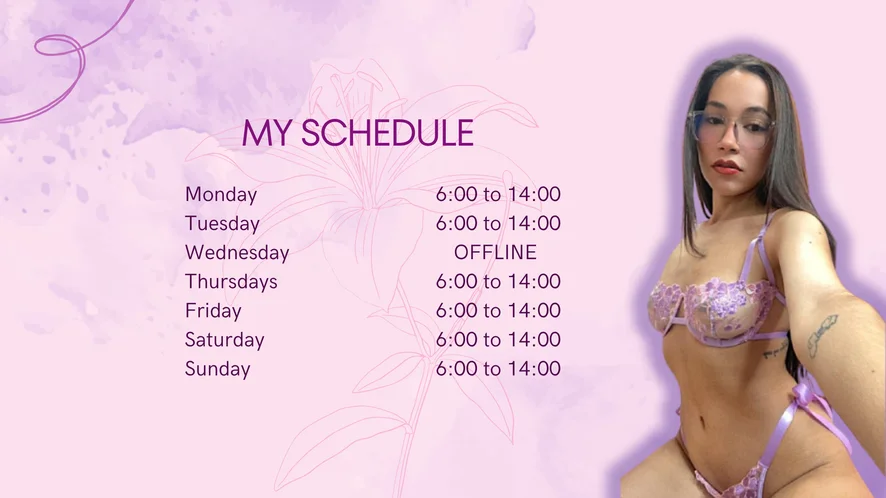 MY SCHEDULE

| | |
|---|---|
| Monday | 6:00 to 14:00 |
| Tuesday | 6:00 to 14:00 |
| Wednesday | OFFLINE |
| Thursdays | 6:00 to 14:00 |
| Friday | 6:00 to 14:00 |
| Saturday | 6:00 to 14:00 |
| Sunday | 6:00 to 14:00 |